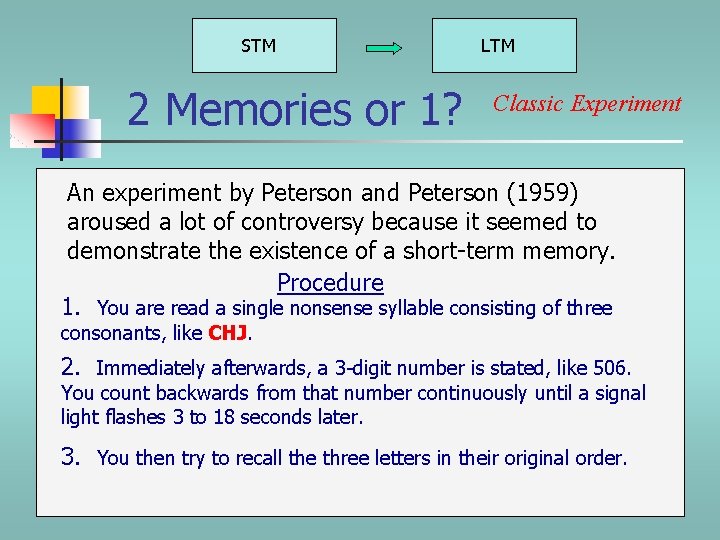 STM

LTM

2 Memories or 1?

Classic Experiment

An experiment by Peterson and Peterson (1959) aroused a lot of controversy because it seemed to demonstrate the existence of a short-term memory.

Procedure

1. You are read a single nonsense syllable consisting of three consonants, like CHJ.

2. Immediately afterwards, a 3-digit number is stated, like 506. You count backwards from that number continuously until a signal light flashes 3 to 18 seconds later.

3. You then try to recall the three letters in their original order.